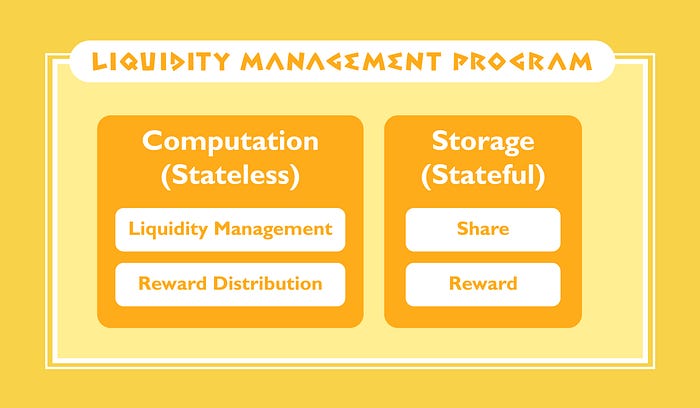 LIQUIDITY MANAGEMENT PROGRAM

Computation (Stateless)

Liquidity Management

Reward Distribution

Storage (Stateful)

Share

Reward